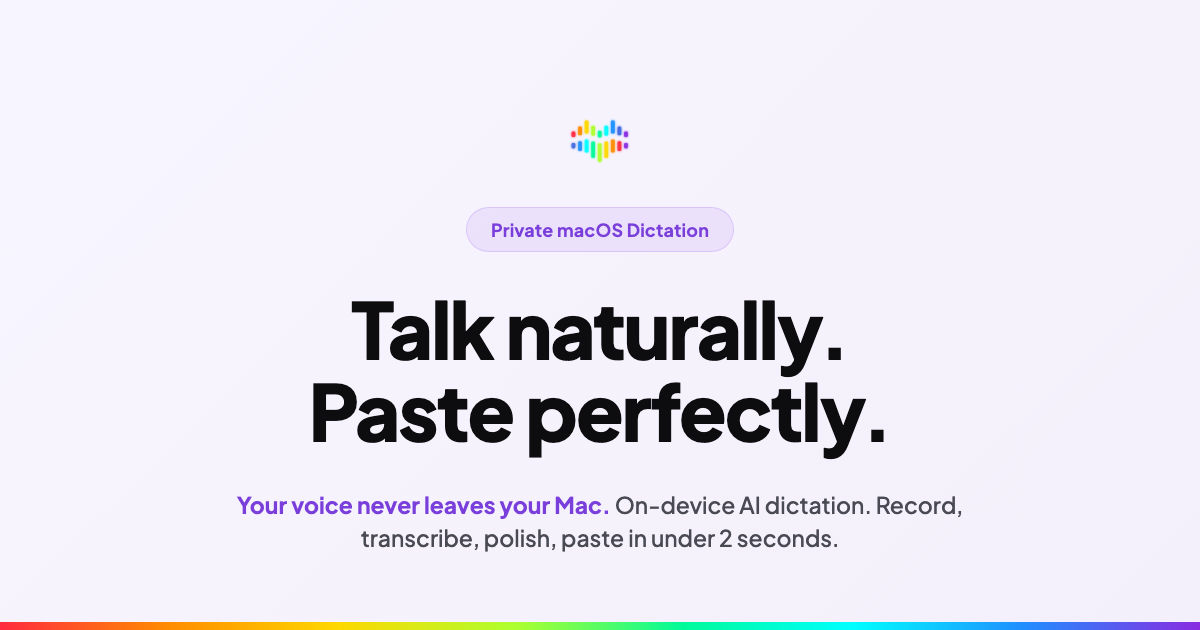 Private macOS Dictation

Talk naturally.
Paste perfectly.

Your voice never leaves your Mac. On-device AI dictation. Record, transcribe, polish, paste in under 2 seconds.